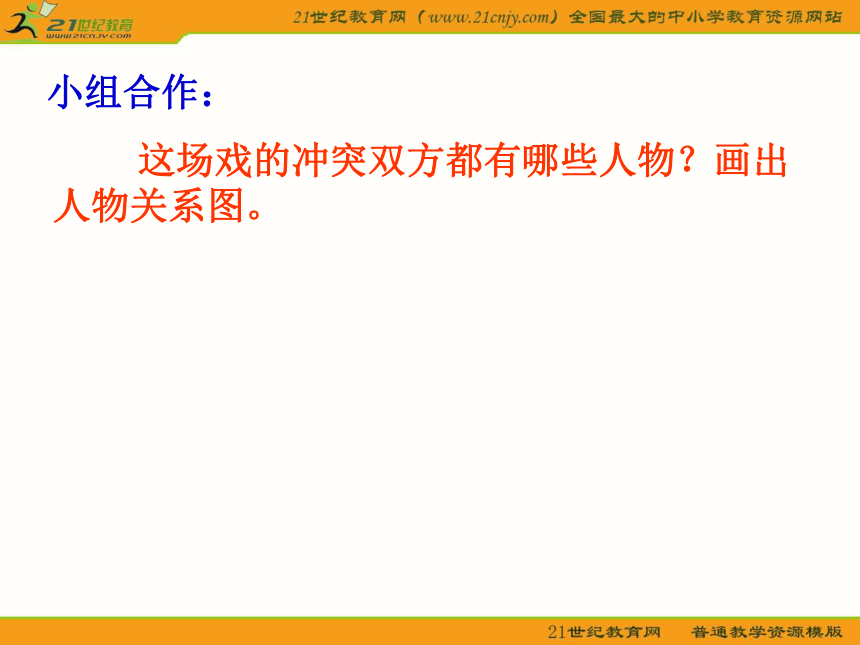 21世纪教育
www.21cnjy.com
21世纪教育网（www.21cnjy.com）全国最大的中小学教育资源网站

小组合作：

这场戏的冲突双方都有哪些人物？画出人物关系图。

21世纪教育网　普通教学资源模版